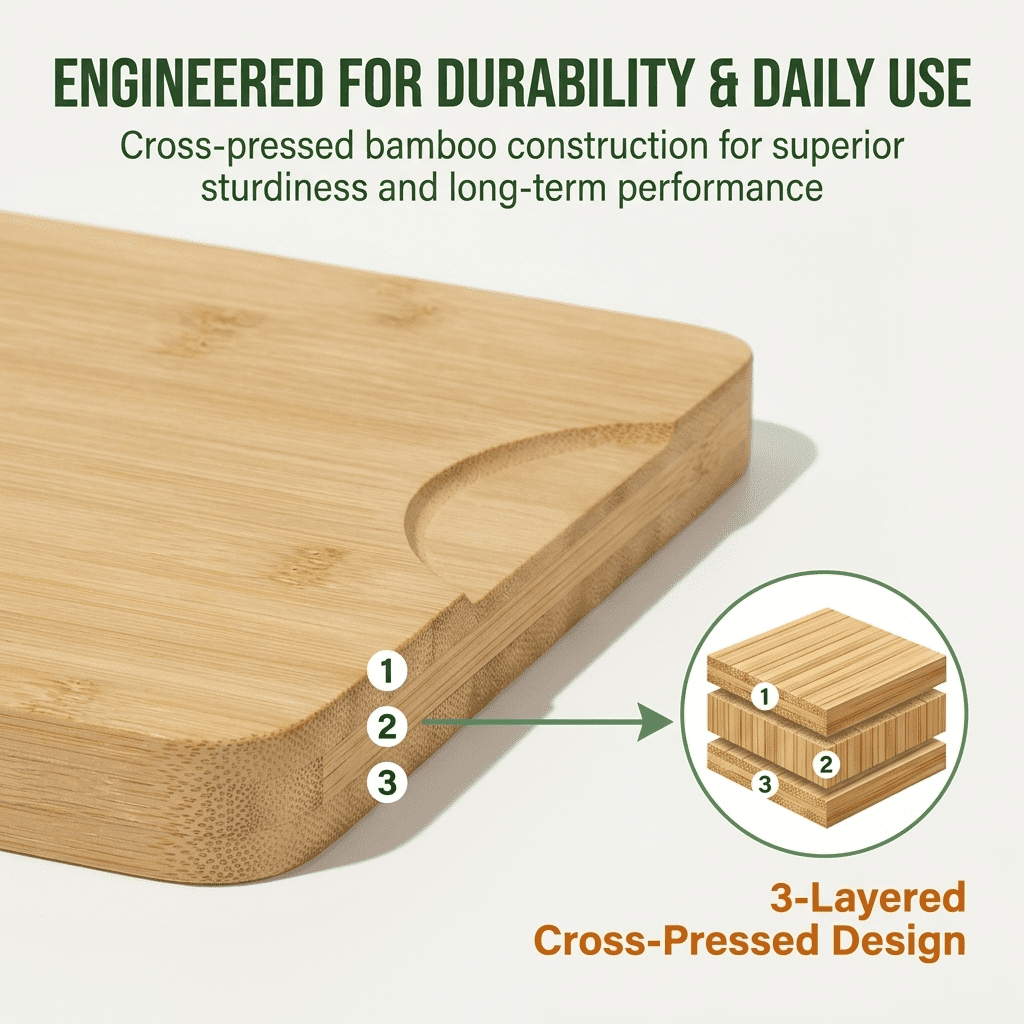 ENGINEERED FOR DURABILITY & DAILY USE

Cross-pressed bamboo construction for superior sturdiness and long-term performance

1
2
3

1
2
3

3-Layered
Cross-Pressed Design